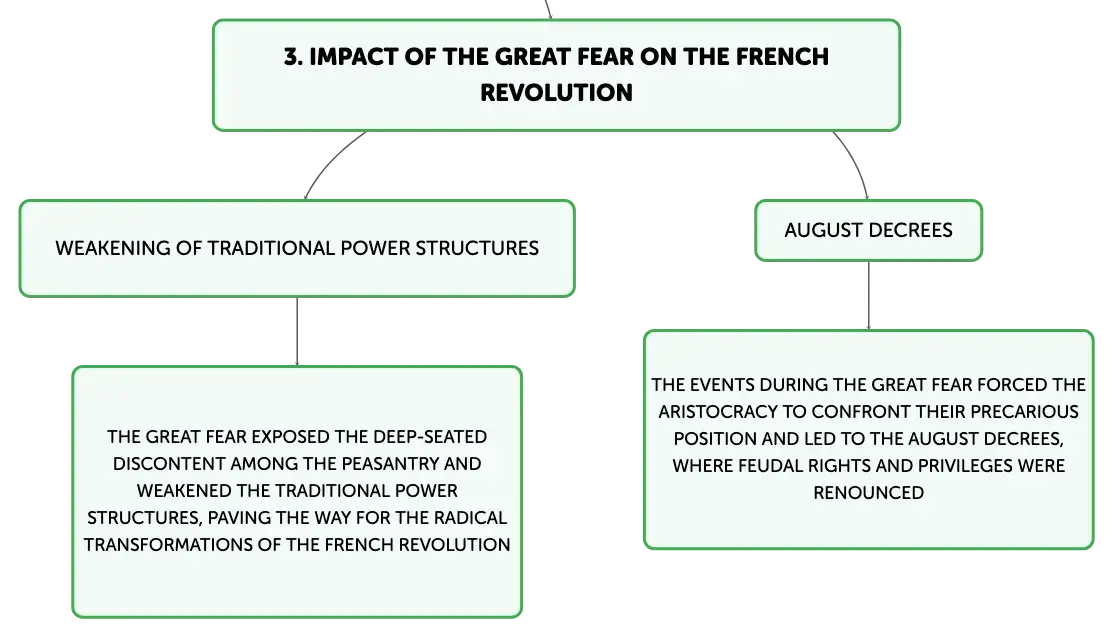 3. IMPACT OF THE GREAT FEAR ON THE FRENCH REVOLUTION

WEAKENING OF TRADITIONAL POWER STRUCTURES

THE GREAT FEAR EXPOSED THE DEEP-SEATED DISCONTENT AMONG THE PEASANTRY AND WEAKENED THE TRADITIONAL POWER STRUCTURES, PAVING THE WAY FOR THE RADICAL TRANSFORMATIONS OF THE FRENCH REVOLUTION

AUGUST DECREES

THE EVENTS DURING THE GREAT FEAR FORCED THE ARISTOCRACY TO CONFRONT THEIR PRECARIOUS POSITION AND LED TO THE AUGUST DECREES, WHERE FEUDAL RIGHTS AND PRIVILEGES WERE RENOUNCED